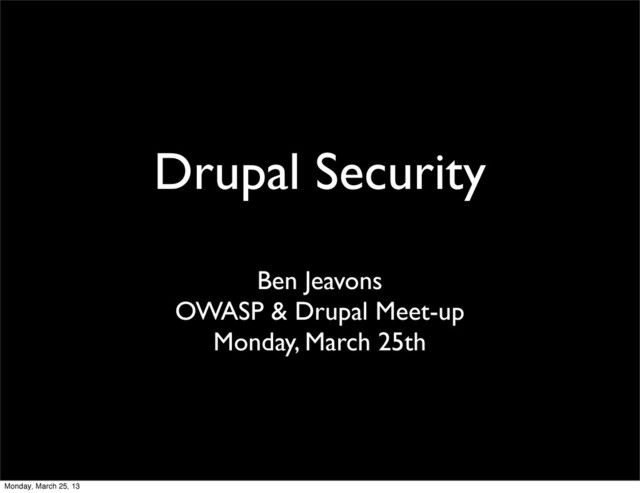 Drupal Security

Ben Jeavons
OWASP & Drupal Meet-up
Monday, March 25th

Monday, March 25, 13